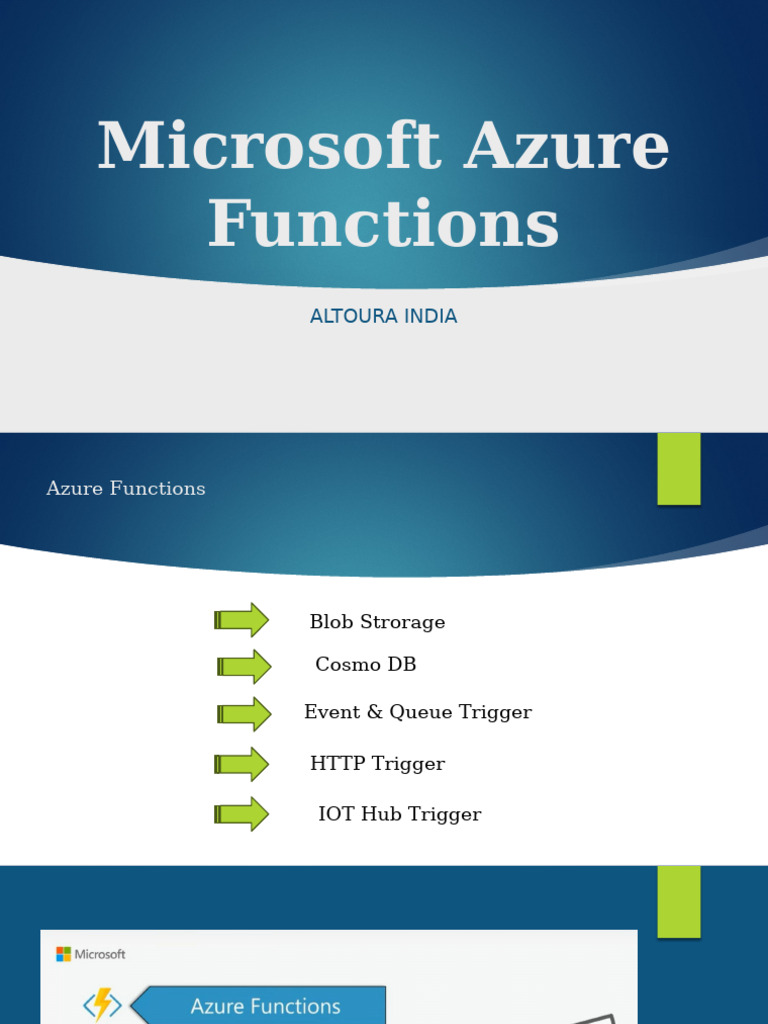 Microsoft Azure Functions

ALTOURA INDIA

Azure Functions

Blob Strorage

Cosmo DB

Event & Queue Trigger

HTTP Trigger

IOT Hub Trigger

Microsoft

Azure Functions